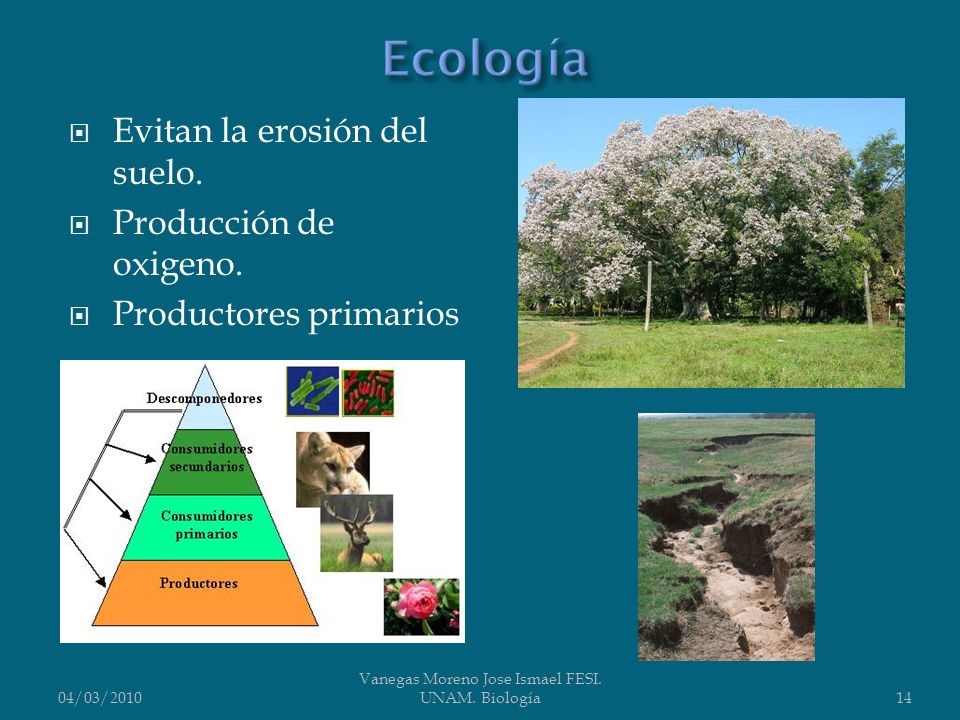 Ecología

Evitan la erosión del suelo.

Producción de oxigeno.

Productores primarios

Descomponedores

Consumidores secundarios

Consumidores primarios

Productores

04/03/2010

Vanegas Moreno Jose Ismael FESI. UNAM. Biología

14